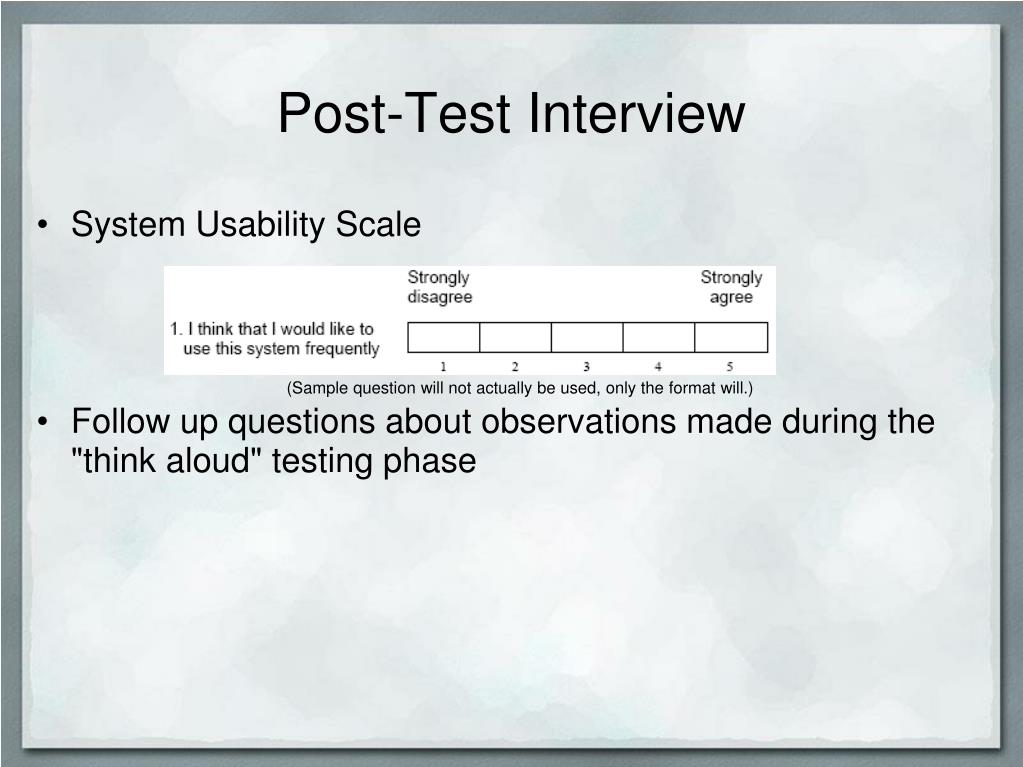 Post-Test Interview

• System Usability Scale

Strongly disagree

Strongly agree

1. I think that I would like to use this system frequently

1 2 3 4 5

(Sample question will not actually be used, only the format will.)

• Follow up questions about observations made during the "think aloud" testing phase